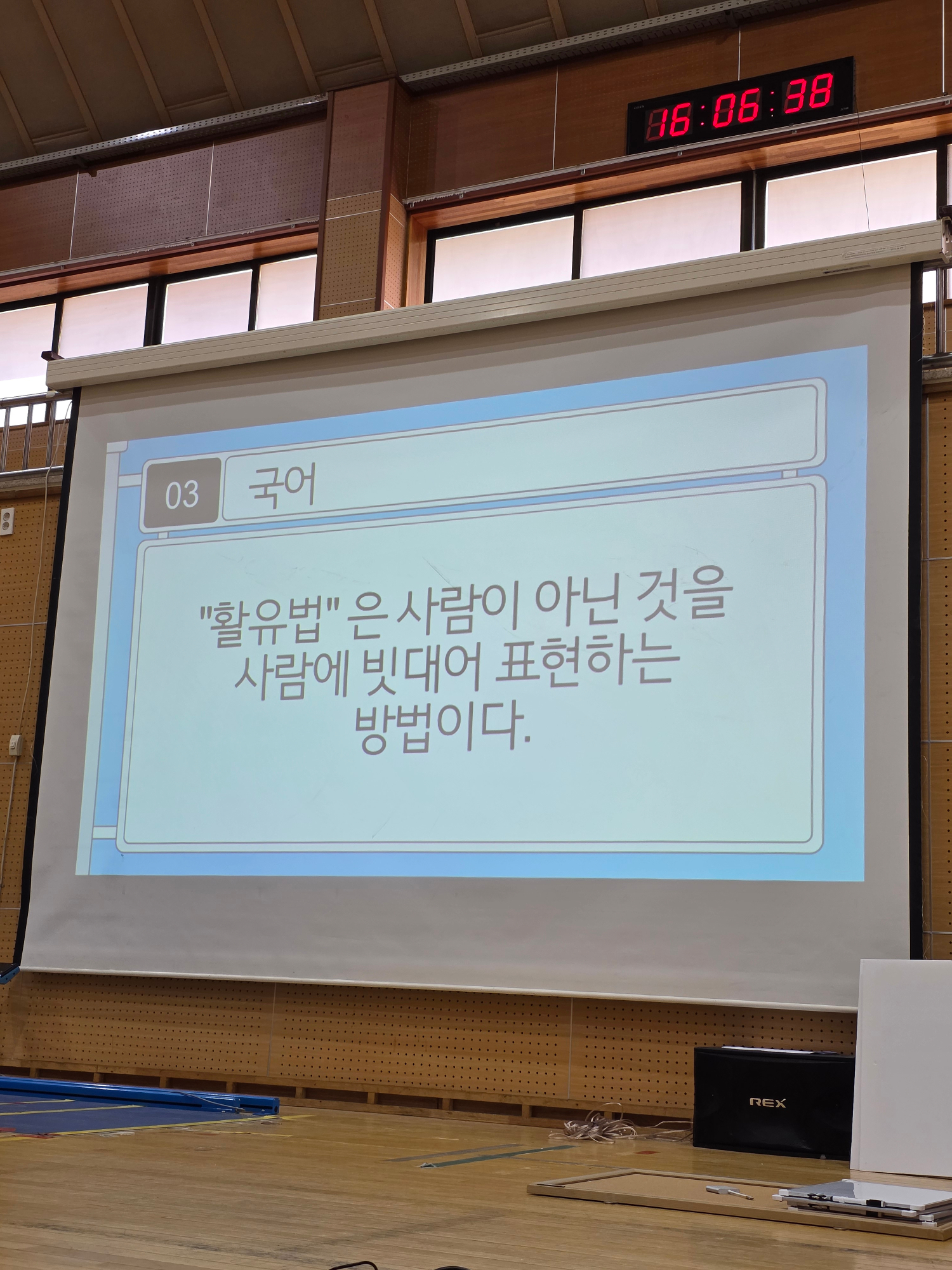 16:06:38

03 국어

"활유법" 은 사람이 아닌 것을 사람에 빗대어 표현하는 방법이다.

REX